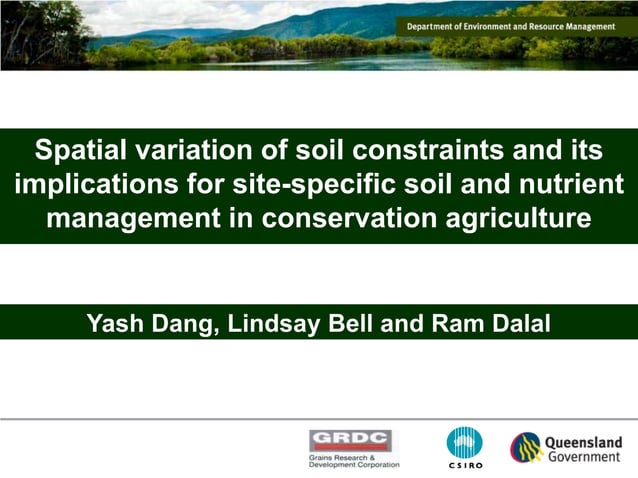 Department of Environment and Resource Management

Spatial variation of soil constraints and its implications for site-specific soil and nutrient management in conservation agriculture

Yash Dang, Lindsay Bell and Ram Dalal

GRDC
Grains Research & Development Corporation

CSIRO

Queensland Government